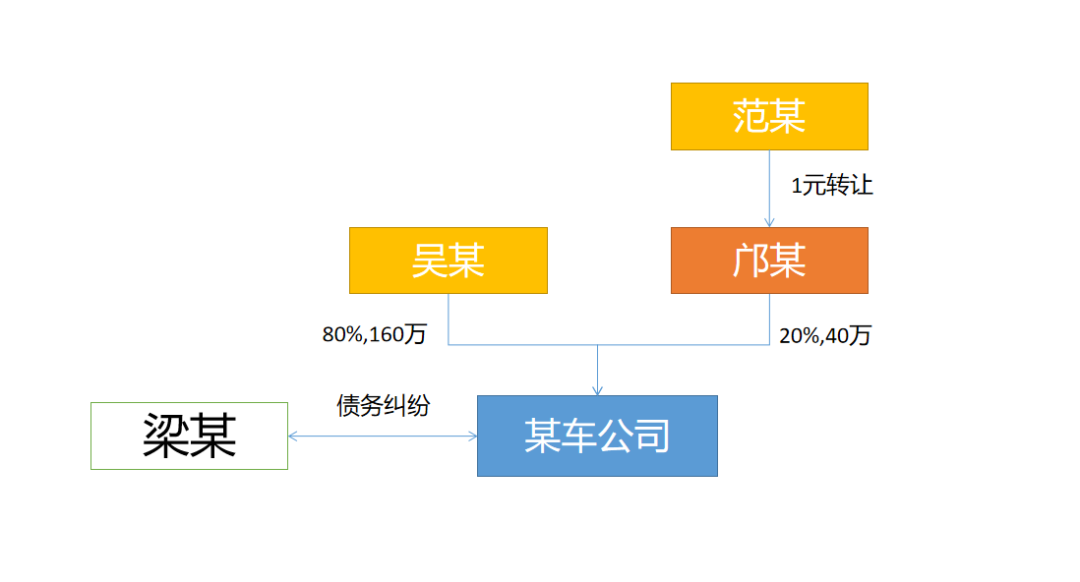 范某

1元转让

吴某

邝某

80%,160万

20%,40万

债务纠纷

梁某

某车公司